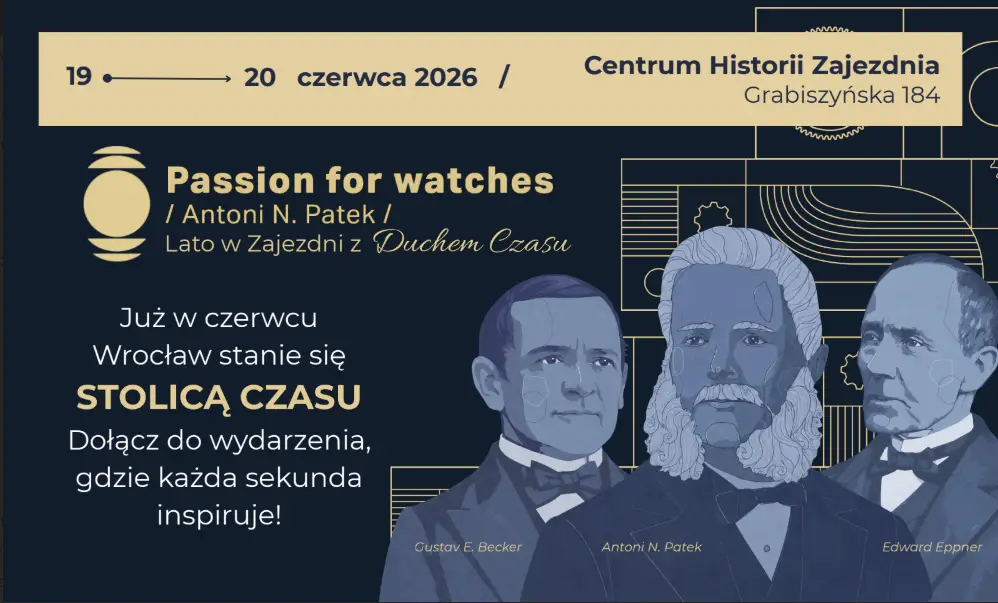 19 → 20 czerwca 2026 /

Centrum Historii Zajezdnia
Grabiszyńska 184

Passion for watches
/ Antoni N. Patek /
Lato w Zajezdni z Duchem Czasu

Już w czerwcu Wrocław stanie się
STOLICĄ CZASU
Dołącz do wydarzenia, gdzie każda sekunda inspiruje!

Gustav E. Becker

Antoni N. Patek

Edward Eppner